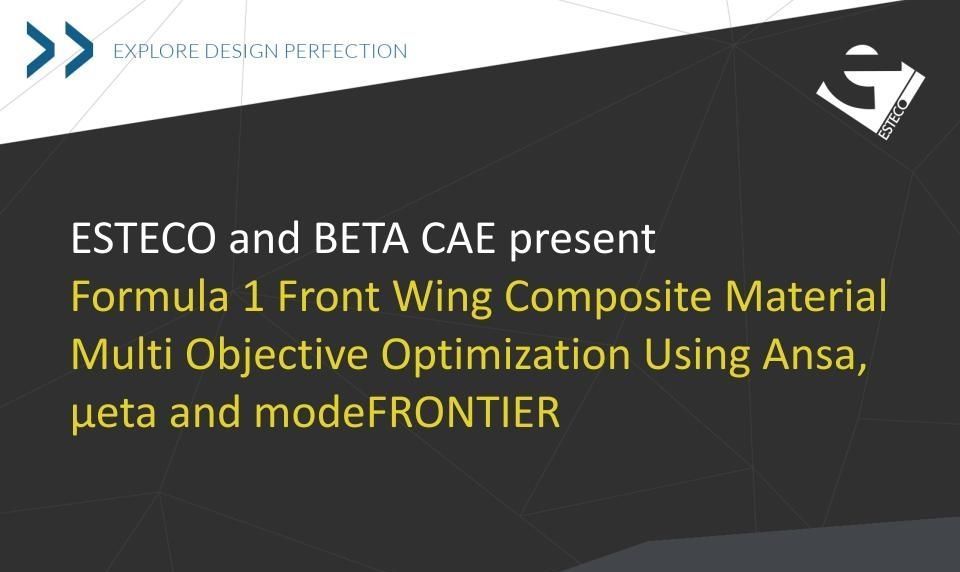 EXPLORE DESIGN PERFECTION

ESTECO

ESTECO and BETA CAE present
Formula 1 Front Wing Composite Material Multi Objective Optimization Using Ansa, μeta and modeFRONTIER